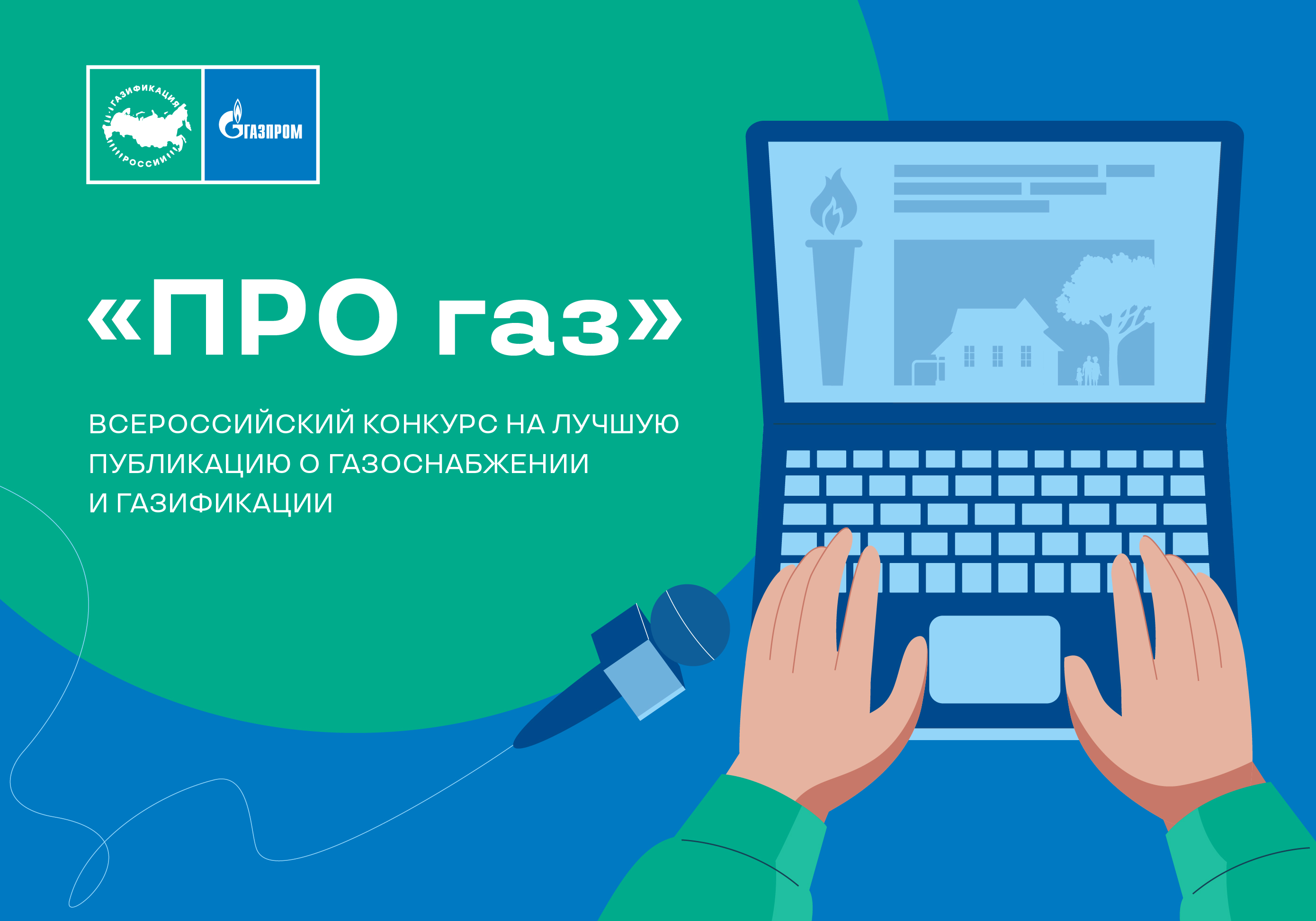 ГАЗИФИКАЦИЯ РОССИИ

ГАЗПРОМ

«ПРО газ»

ВСЕРОССИЙСКИЙ КОНКУРС НА ЛУЧШУЮ ПУБЛИКАЦИЮ О ГАЗОСНАБЖЕНИИ И ГАЗИФИКАЦИИ